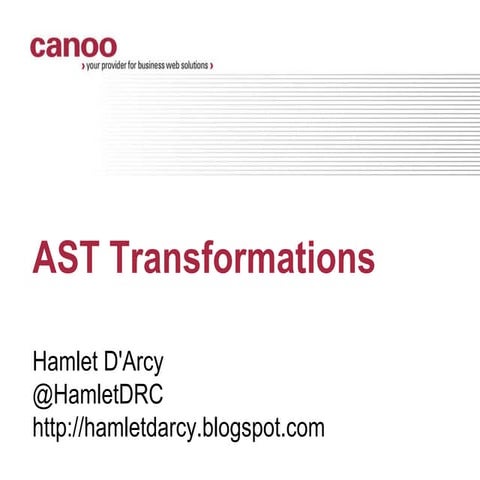 canoo
› your provider for business web solutions ›

AST Transformations

Hamlet D'Arcy
@HamletDRC
http://hamletdarcy.blogspot.com